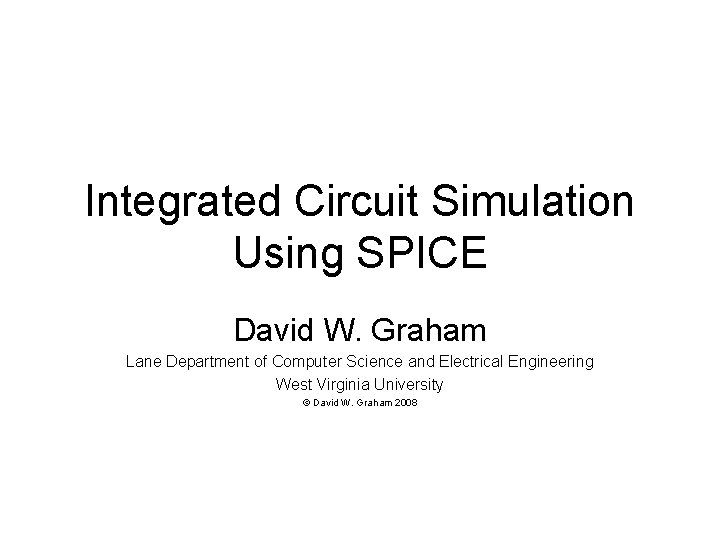 Integrated Circuit Simulation Using SPICE

David W. Graham

Lane Department of Computer Science and Electrical Engineering

West Virginia University

© David W. Graham 2008